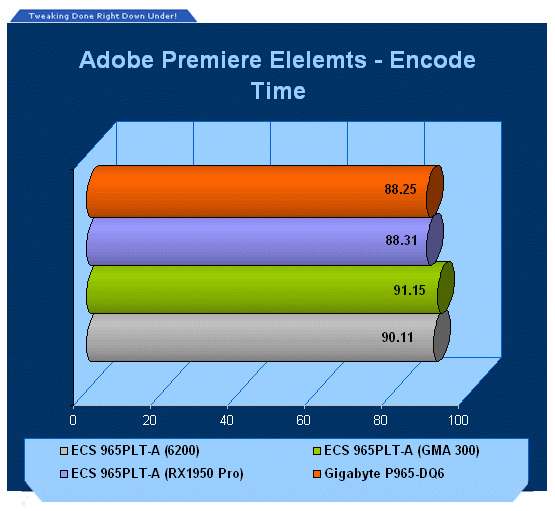 Tweaking Done Right Down Under!

Adobe Premiere Elelemts - Encode Time

88.25
88.31
91.15
90.11

0
20
40
60
80
100

ECS 965PLT-A (6200)
ECS 965PLT-A (GMA 300)
ECS 965PLT-A (RX1950 Pro)
Gigabyte P965-DQ6